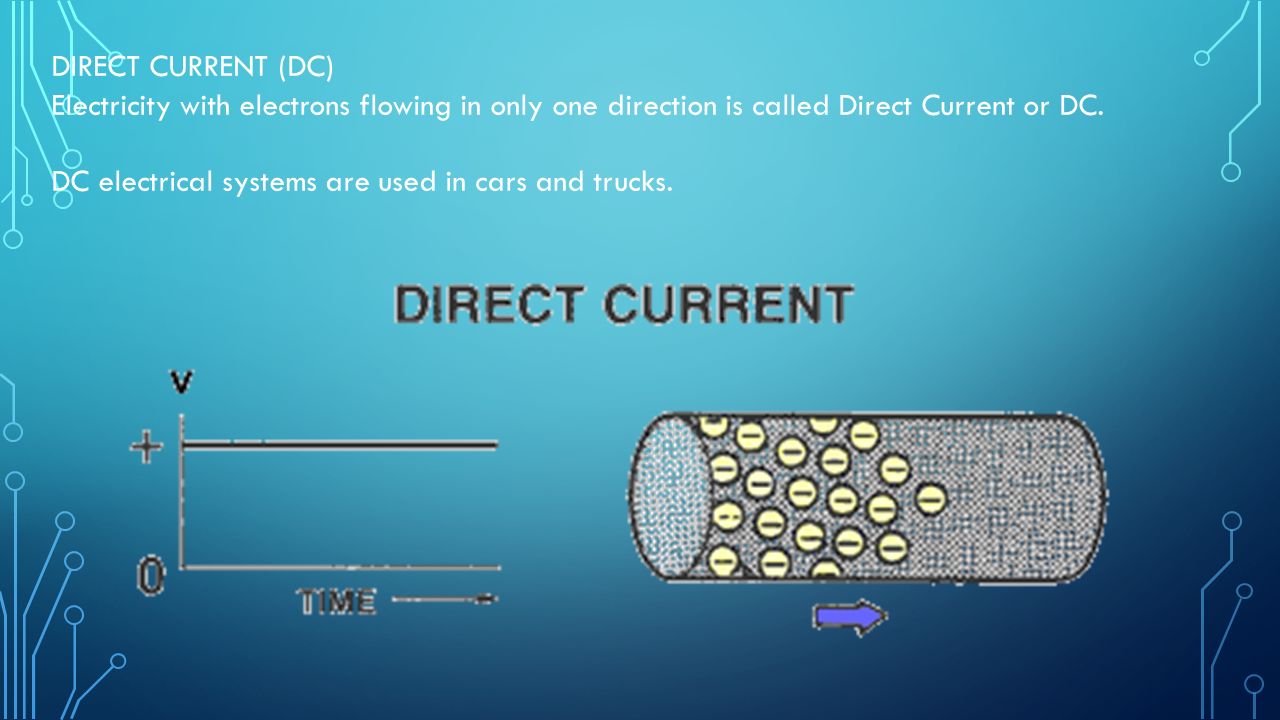 DIRECT CURRENT (DC)
Electricity with electrons flowing in only one direction is called Direct Current or DC.

DC electrical systems are used in cars and trucks.

DIRECT CURRENT

V
+
0
TIME